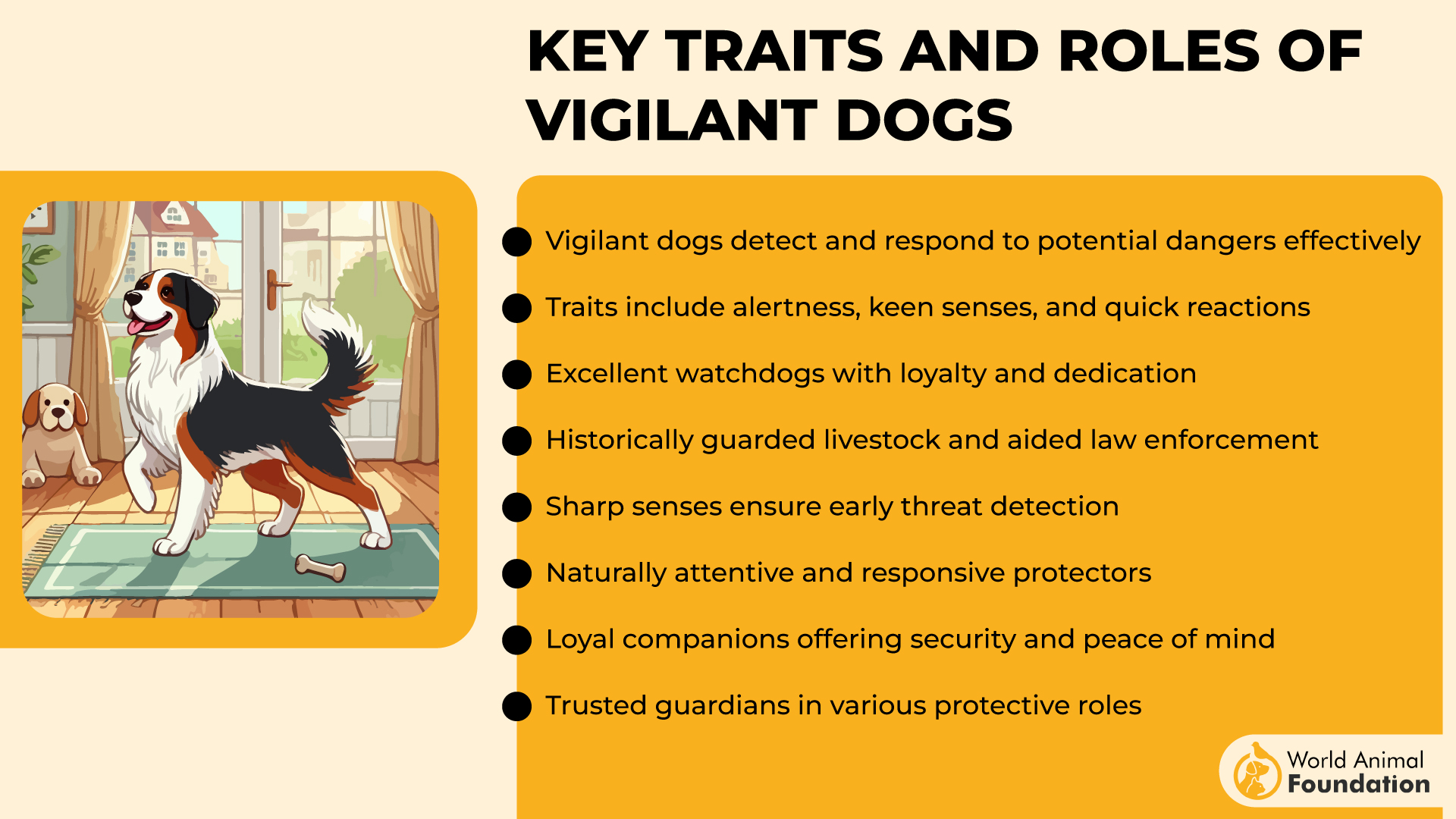 KEY TRAITS AND ROLES OF VIGILANT DOGS

- Vigilant dogs detect and respond to potential dangers effectively
- Traits include alertness, keen senses, and quick reactions
- Excellent watchdogs with loyalty and dedication
- Historically guarded livestock and aided law enforcement
- Sharp senses ensure early threat detection
- Naturally attentive and responsive protectors
- Loyal companions offering security and peace of mind
- Trusted guardians in various protective roles

World Animal Foundation